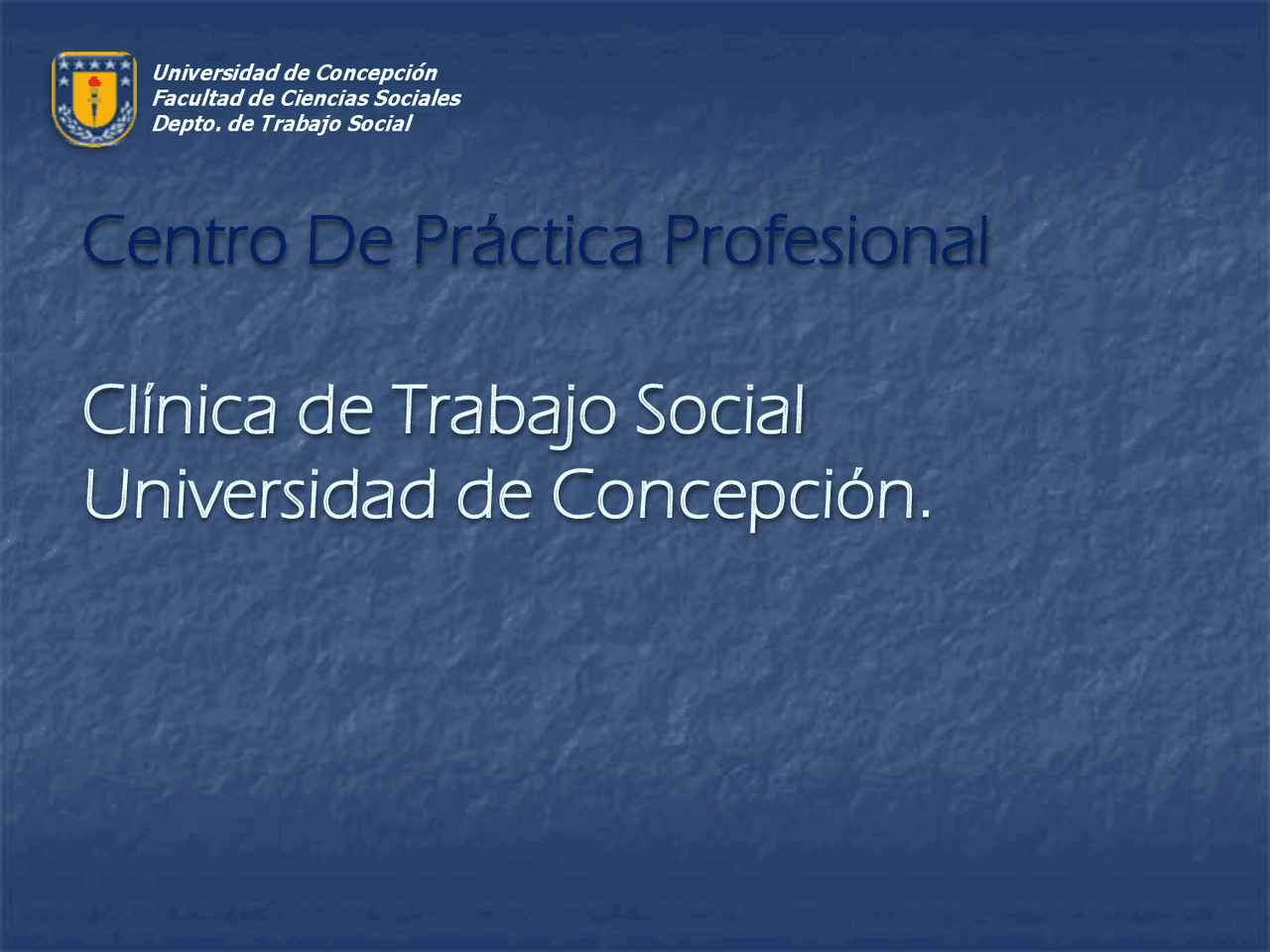 Universidad de Concepción
Facultad de Ciencias Sociales
Depto. de Trabajo Social

Centro De Práctica Profesional

Clínica de Trabajo Social
Universidad de Concepción.